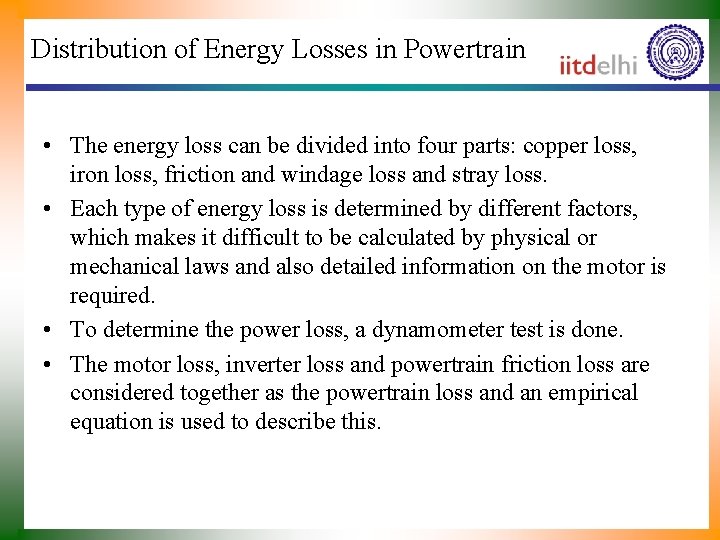 Distribution of Energy Losses in Powertrain

iitdelhi

• The energy loss can be divided into four parts: copper loss, iron loss, friction and windage loss and stray loss.

• Each type of energy loss is determined by different factors, which makes it difficult to be calculated by physical or mechanical laws and also detailed information on the motor is required.

• To determine the power loss, a dynamometer test is done.

• The motor loss, inverter loss and powertrain friction loss are considered together as the powertrain loss and an empirical equation is used to describe this.